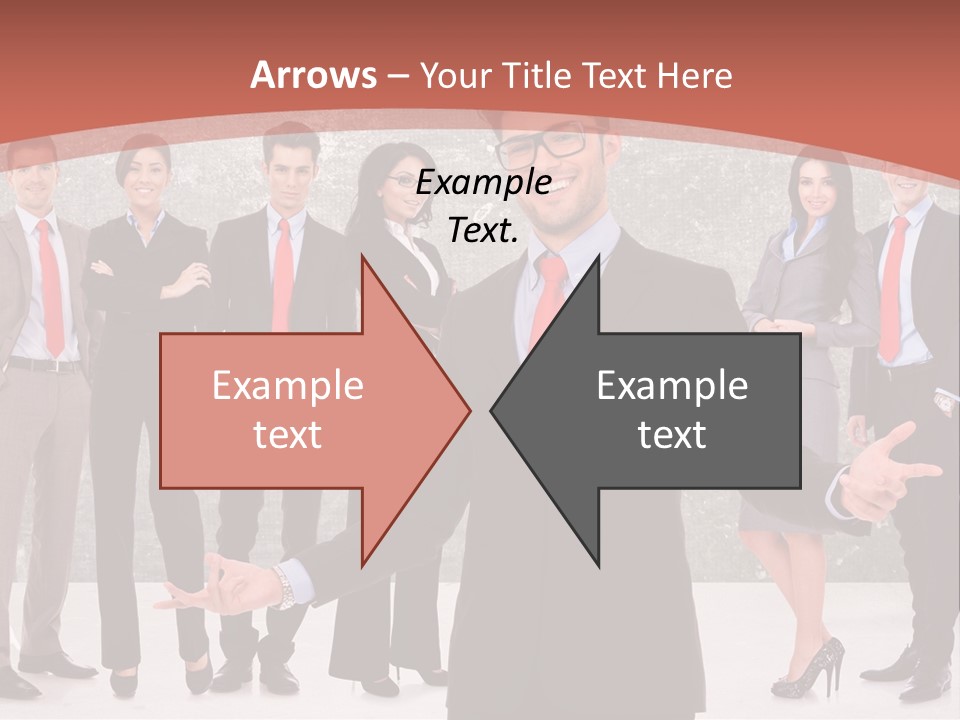 Arrows – Your Title Text Here

Example Text.

Example text

Example text